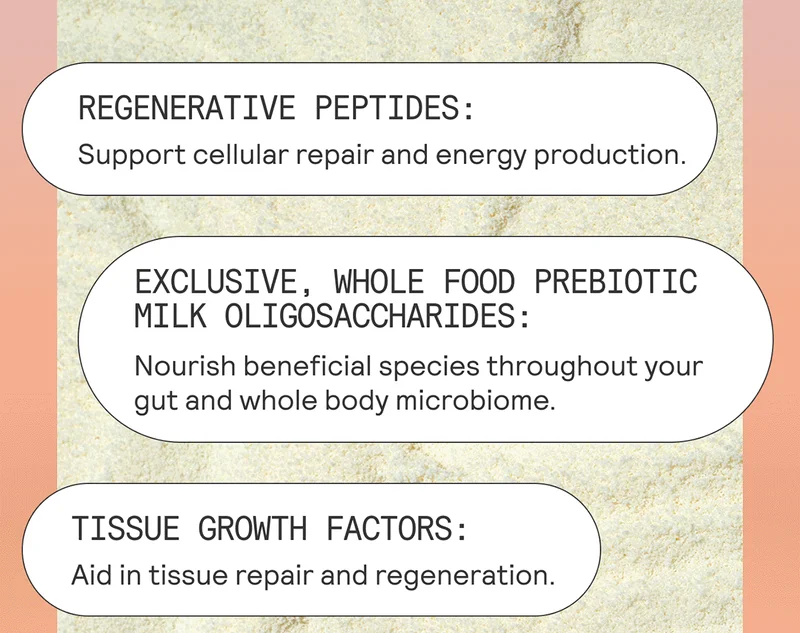 REGENERATIVE PEPTIDES:

Support cellular repair and energy production.

EXCLUSIVE, WHOLE FOOD PREBIOTIC MILK OLIGOSACCHARIDES:

Nourish beneficial species throughout your gut and whole body microbiome.

TISSUE GROWTH FACTORS:

Aid in tissue repair and regeneration.